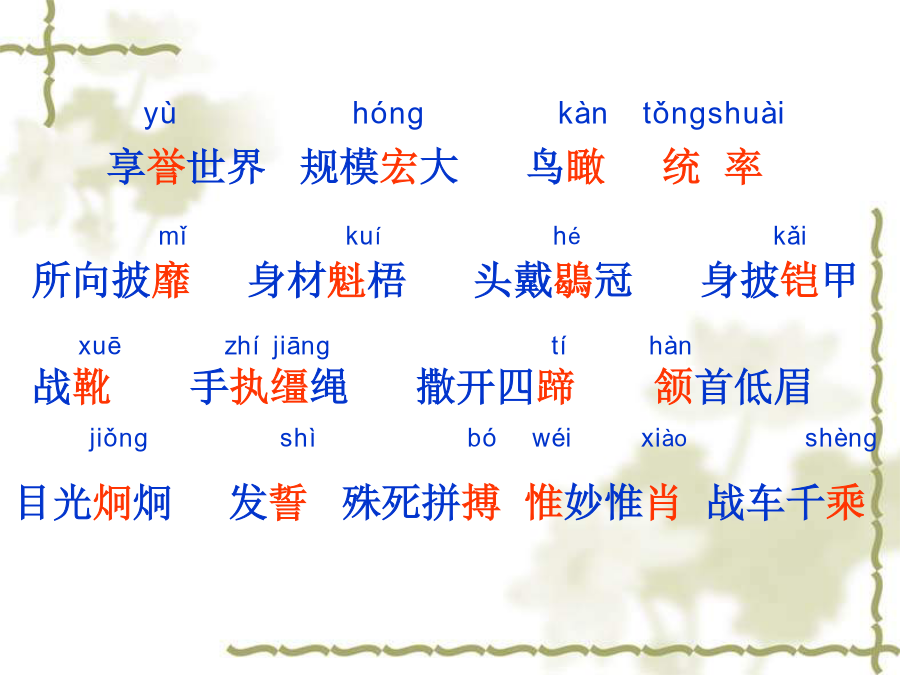 yù hóng kàn tǒngshuài
享誉世界 规模宏大 鸟瞰 统 率

mǐ kuí hé kǎi
所向披靡 身材魁梧 头戴鹖冠 身披铠甲

xuē zhí jiāng tí hàn
战靴 手执缰绳 撒开四蹄 颔首低眉

jiǒng shì bó wéi xiào shèng
目光炯炯 发誓 殊死拼搏 惟妙惟肖 战车千乘